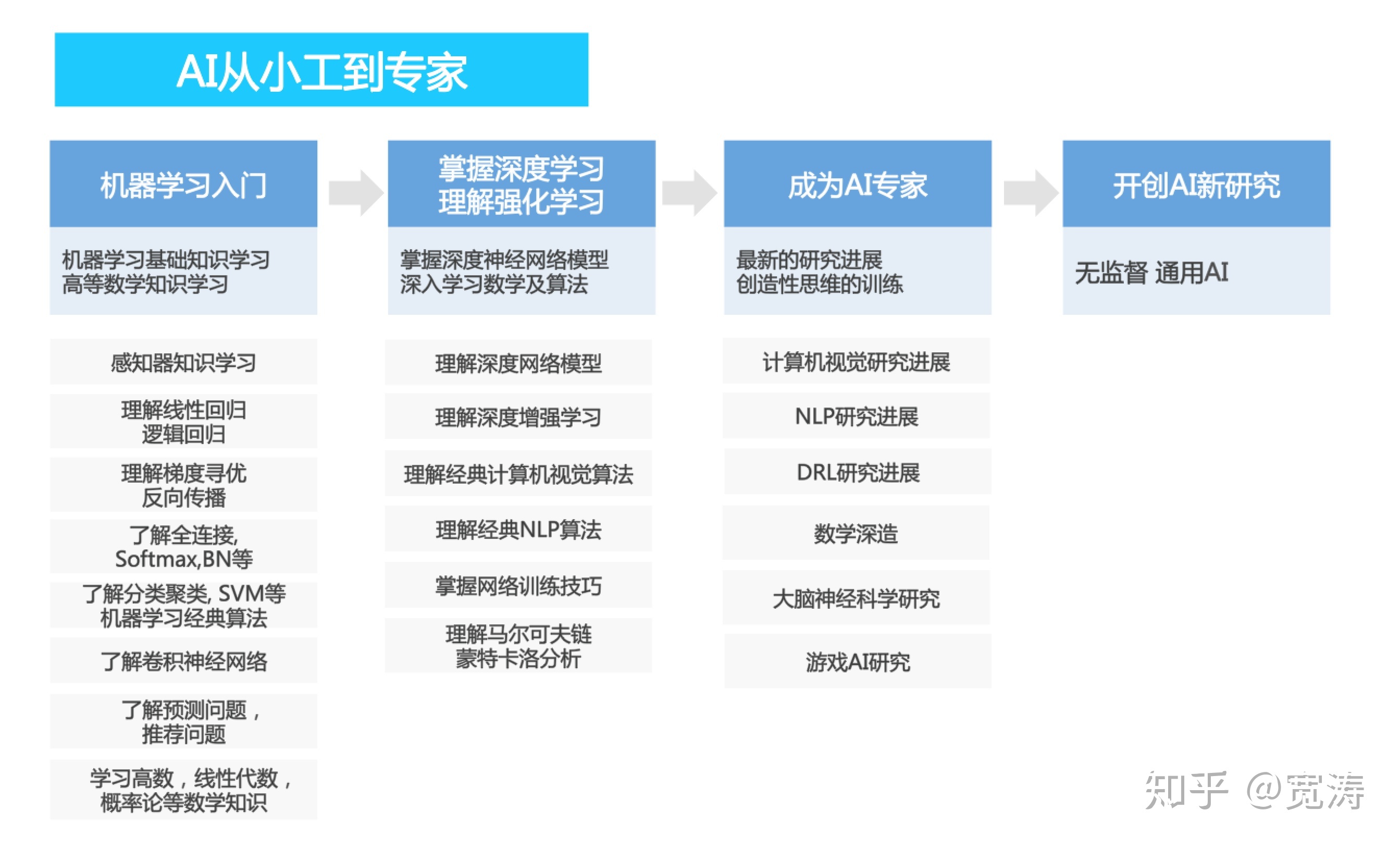 AI从小工到专家

机器学习入门

机器学习基础知识学习
高等数学知识学习

感知器知识学习

理解线性回归
逻辑回归

理解梯度寻优
反向传播

了解全连接,
Softmax,BN等

了解分类聚类, SVM等
机器学习经典算法

了解卷积神经网络

了解预测问题，
推荐问题

学习高数，线性代数，
概率论等数学知识

掌握深度学习
理解强化学习

掌握深度神经网络模型
深入学习数学及算法

理解深度网络模型

理解深度增强学习

理解经典计算机视觉算法

理解经典NLP算法

掌握网络训练技巧

理解马尔可夫链
蒙特卡洛分析

成为AI专家

最新的研究进展
创造性思维的训练

计算机视觉研究进展

NLP研究进展

DRL研究进展

数学深造

大脑神经科学研究

游戏AI研究

开创AI新研究

无监督 通用AI

知乎 @宽涛